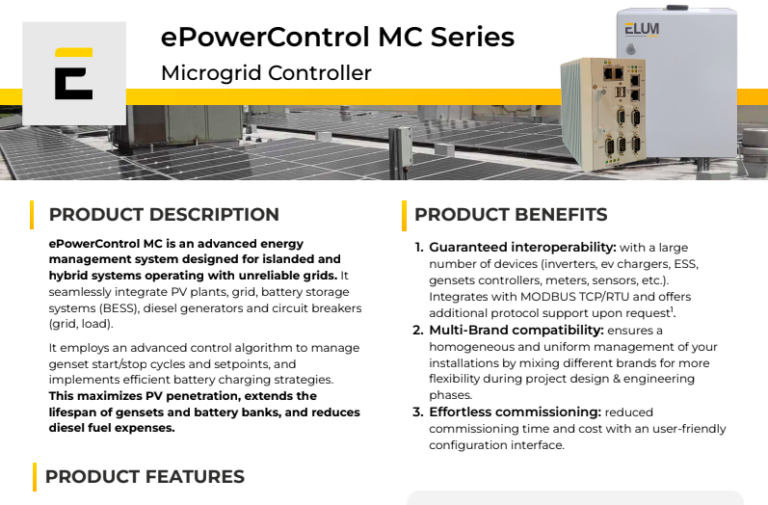 ePowerControl MC Series

Microgrid Controller

ELUM

PRODUCT DESCRIPTION

ePowerControl MC is an advanced energy management system designed for islanded and hybrid systems operating with unreliable grids. It seamlessly integrate PV plants, grid, battery storage systems (BESS), diesel generators and circuit breakers (grid, load).

It employs an advanced control algorithm to manage genset start/stop cycles and setpoints, and implements efficient battery charging strategies. This maximizes PV penetration, extends the lifespan of gensets and battery banks, and reduces diesel fuel expenses.

PRODUCT FEATURES

PRODUCT BENEFITS

1. Guaranteed interoperability: with a large number of devices (inverters, ev chargers, ESS, gensets controllers, meters, sensors, etc.). Integrates with MODBUS TCP/RTU and offers additional protocol support upon request$^1$.

2. Multi-Brand compatibility: ensures a homogeneous and uniform management of your installations by mixing different brands for more flexibility during project design & engineering phases.

3. Effortless commissioning: reduced commissioning time and cost with an user-friendly configuration interface.